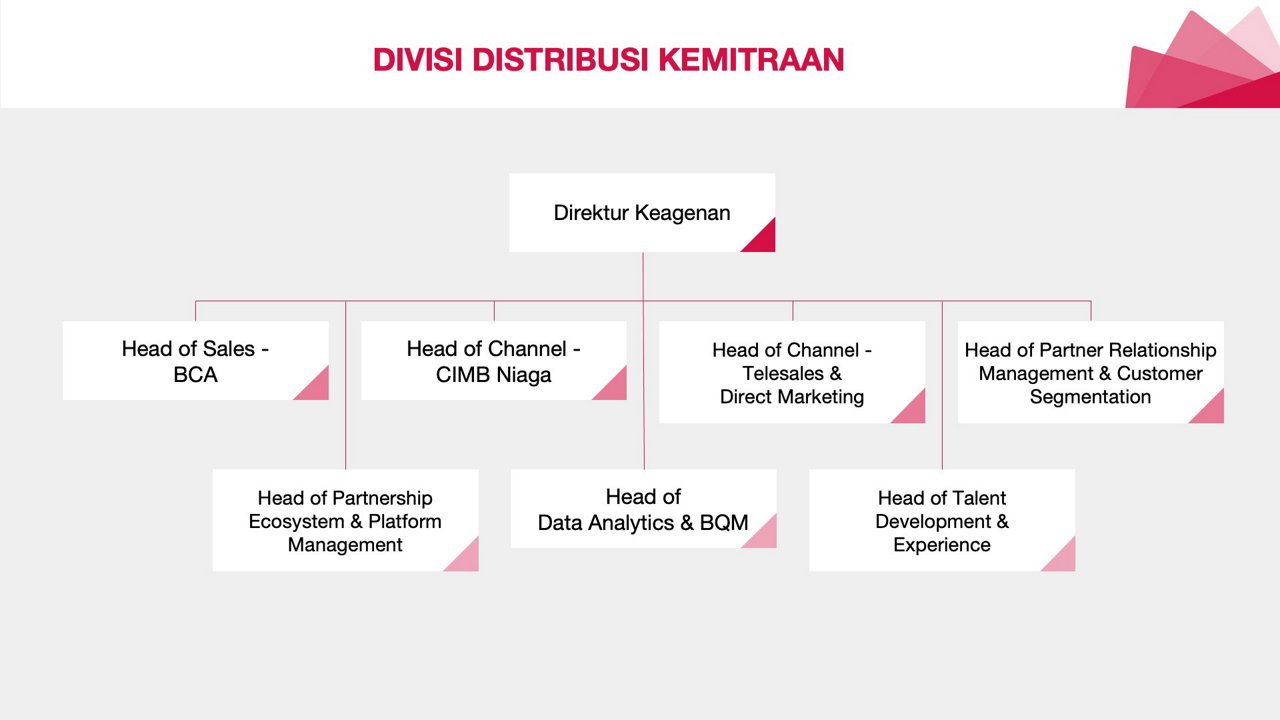 DIVISI DISTRIBUSI KEMITRAAN

Direktur Keagenan

Head of Sales - BCA

Head of Channel - CIMB Niaga

Head of Channel - Telesales & Direct Marketing

Head of Partner Relationship Management & Customer Segmentation

Head of Partnership Ecosystem & Platform Management

Head of Data Analytics & BQM

Head of Talent Development & Experience